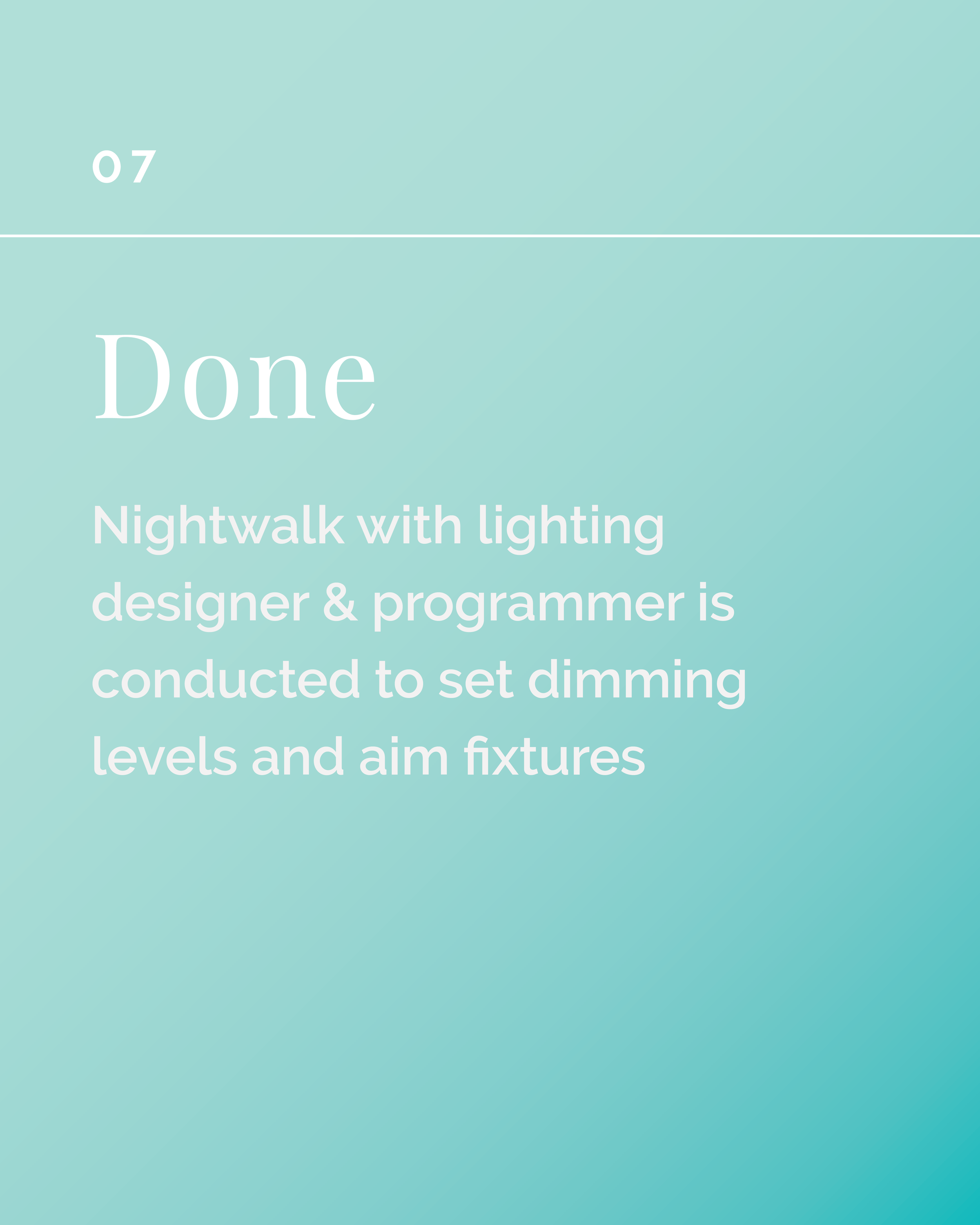 07

Done

Nightwalk with lighting designer & programmer is conducted to set dimming levels and aim fixtures